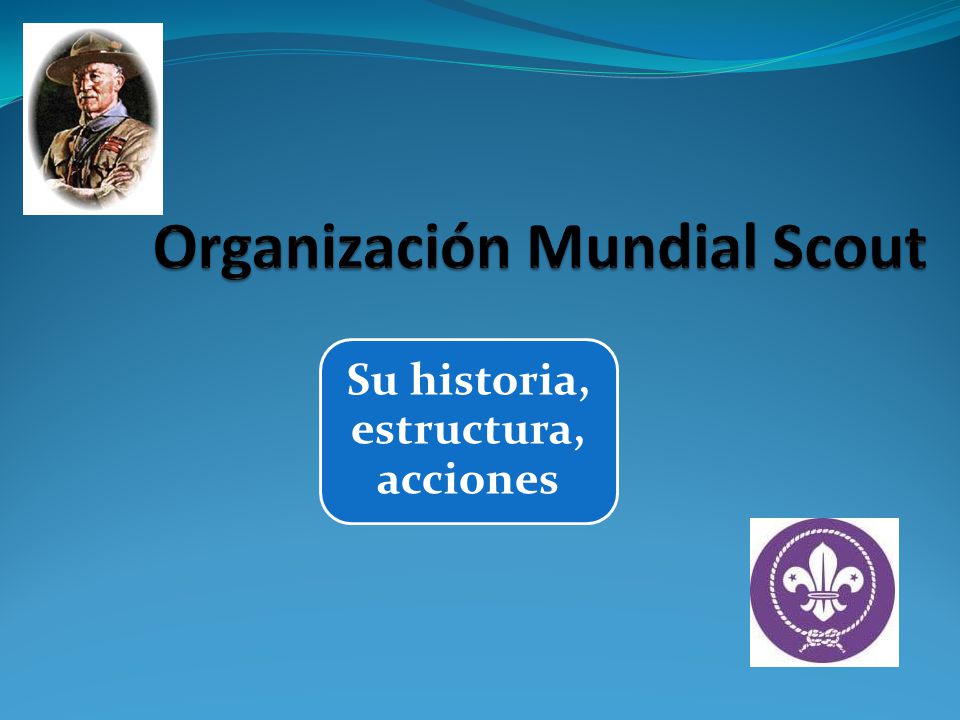 Organización Mundial Scout

Su historia, estructura, acciones